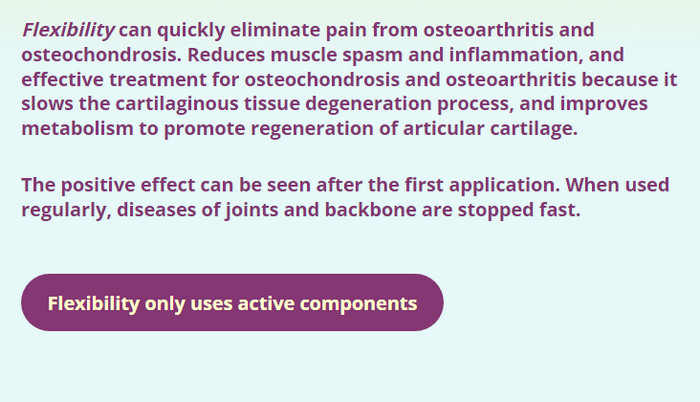 Flexibility can quickly eliminate pain from osteoarthritis and osteochondrosis. Reduces muscle spasm and inflammation, and effective treatment for osteochondrosis and osteoarthritis because it slows the cartilaginous tissue degeneration process, and improves metabolism to promote regeneration of articular cartilage.

The positive effect can be seen after the first application. When used regularly, diseases of joints and backbone are stopped fast.

Flexibility only uses active components